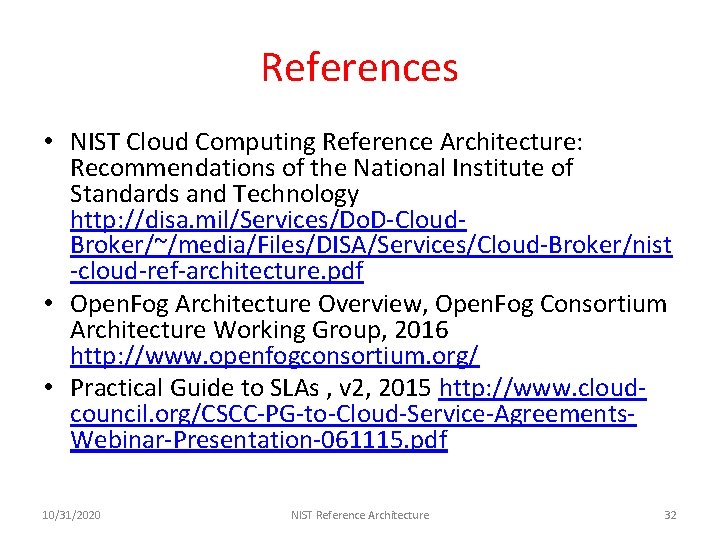 References

• NIST Cloud Computing Reference Architecture: Recommendations of the National Institute of Standards and Technology http://disa.mil/Services/DoD-Cloud-Broker/~/media/Files/DISA/Services/Cloud-Broker/nist-cloud-ref-architecture.pdf

• OpenFog Architecture Overview, OpenFog Consortium Architecture Working Group, 2016 http://www.openfogconsortium.org/

• Practical Guide to SLAs , v2, 2015 http://www.cloud-council.org/CSCC-PG-to-Cloud-Service-Agreements-Webinar-Presentation-061115.pdf

10/31/2020 NIST Reference Architecture 32